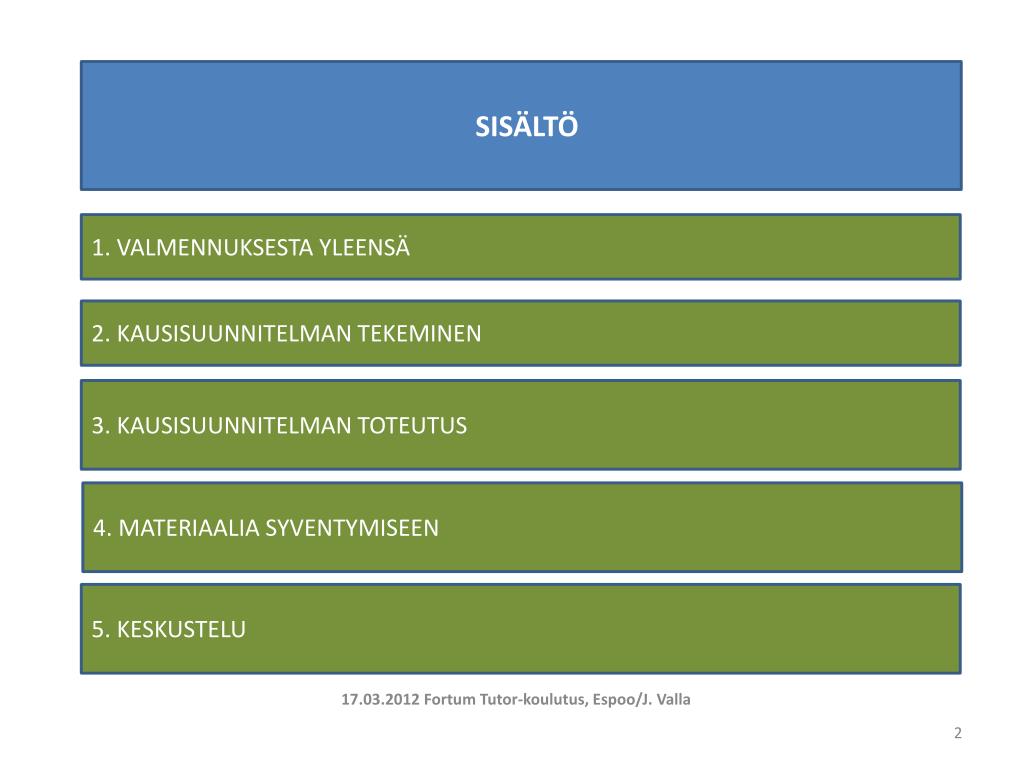 SISÄLTÖ

1. VALMENNUKSESTA YLEENSÄ

2. KAUSISUUNNITELMAN TEKEMINEN

3. KAUSISUUNNITELMAN TOTEUTUS

4. MATERIAALIA SYVENTYMISEEN

5. KESKUSTELU

17.03.2012 Fortum Tutor-koulutus, Espoo/J. Valla

2